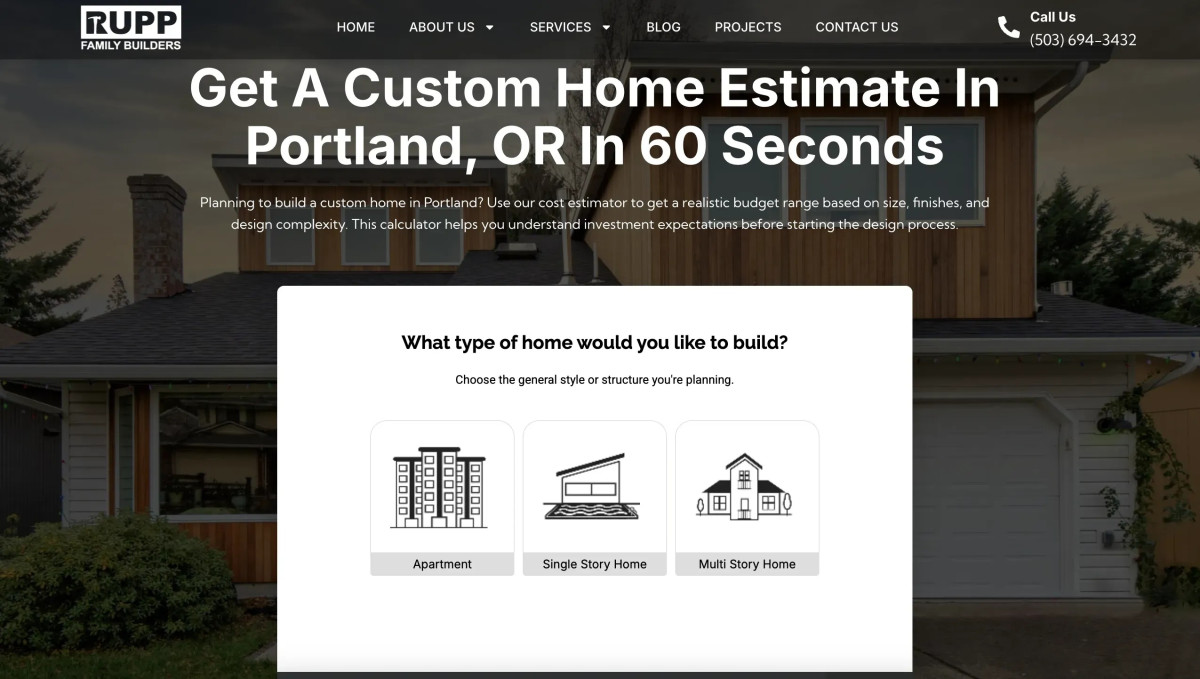 RUPP
FAMILY BUILDERS

HOME ABOUT US SERVICES BLOG PROJECTS CONTACT US

Call Us
(503) 694-3432

Get A Custom Home Estimate In Portland, OR In 60 Seconds

Planning to build a custom home in Portland? Use our cost estimator to get a realistic budget range based on size, finishes, and design complexity. This calculator helps you understand investment expectations before starting the design process.

What type of home would you like to build?

Choose the general style or structure you're planning.

Apartment

Single Story Home

Multi Story Home